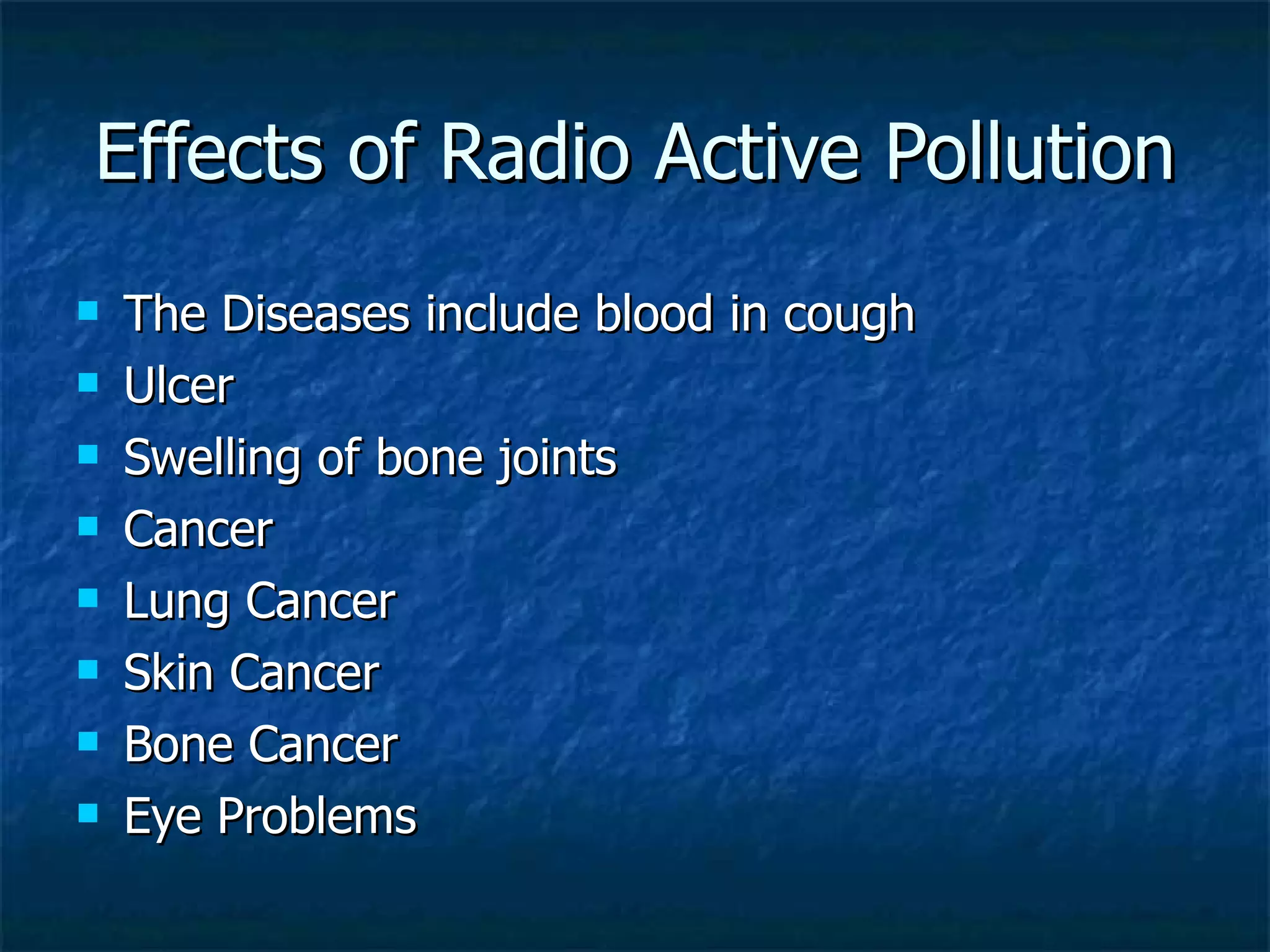 Effects of Radio Active Pollution

- The Diseases include blood in cough
- Ulcer
- Swelling of bone joints
- Cancer
- Lung Cancer
- Skin Cancer
- Bone Cancer
- Eye Problems